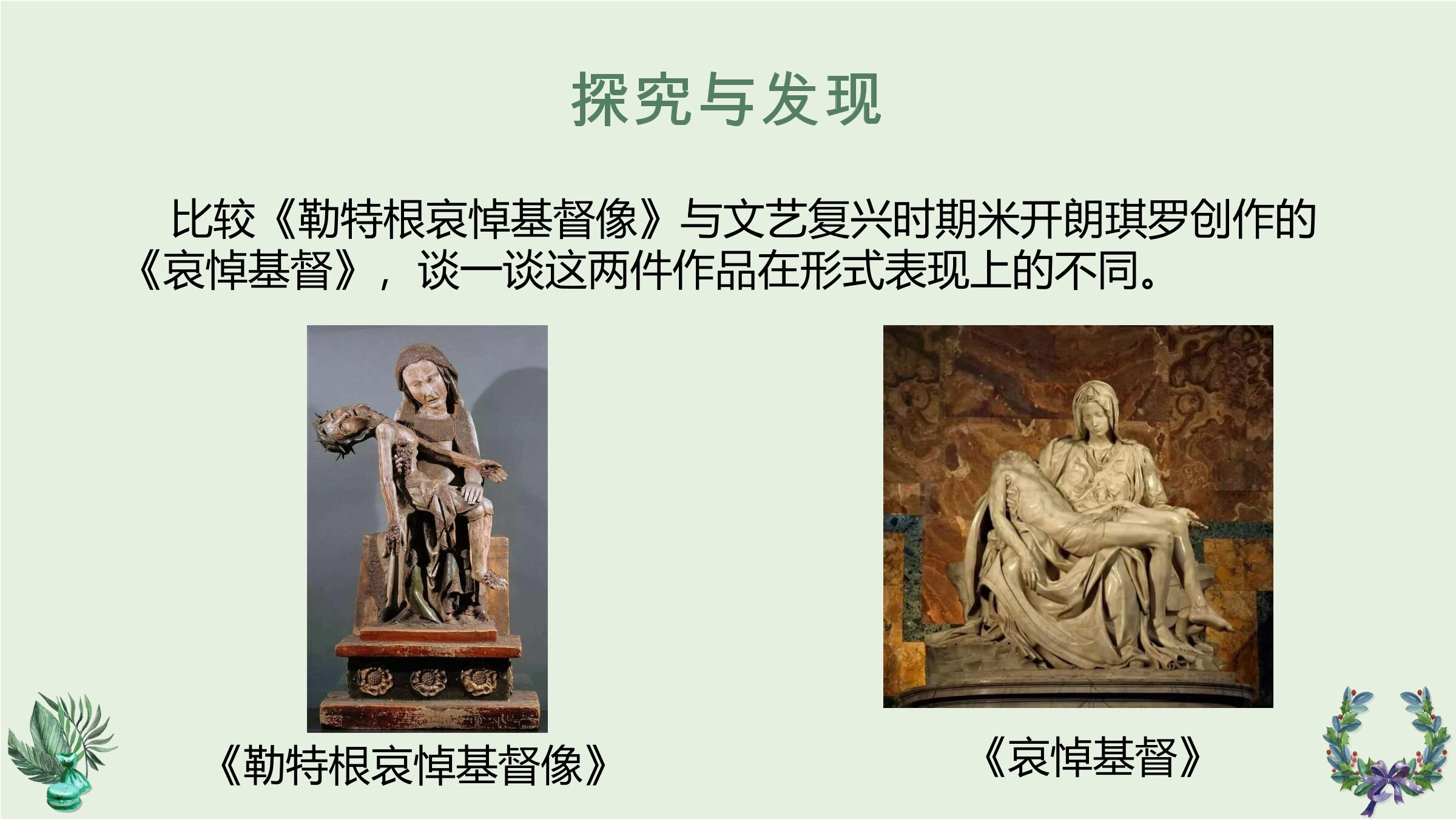 探究与发现

比较《勒特根哀悼基督像》与文艺复兴时期米开朗琪罗创作的《哀悼基督》，谈一谈这两件作品在形式表现上的不同。

《勒特根哀悼基督像》

《哀悼基督》